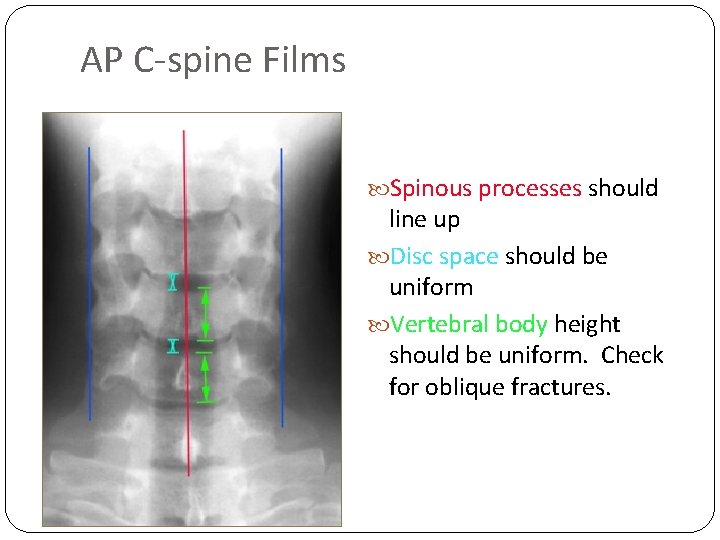 AP C-spine Films

Spinous processes should line up

Disc space should be uniform

Vertebral body height should be uniform. Check for oblique fractures.